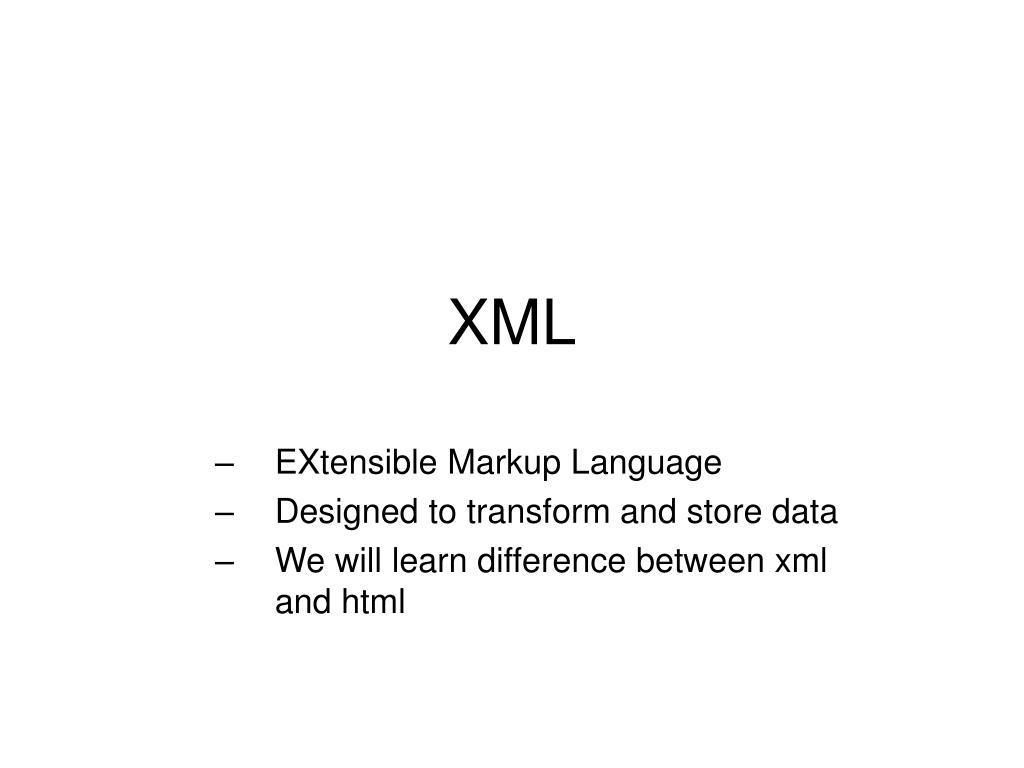 XML

– EXtensible Markup Language
– Designed to transform and store data
– We will learn difference between xml and html